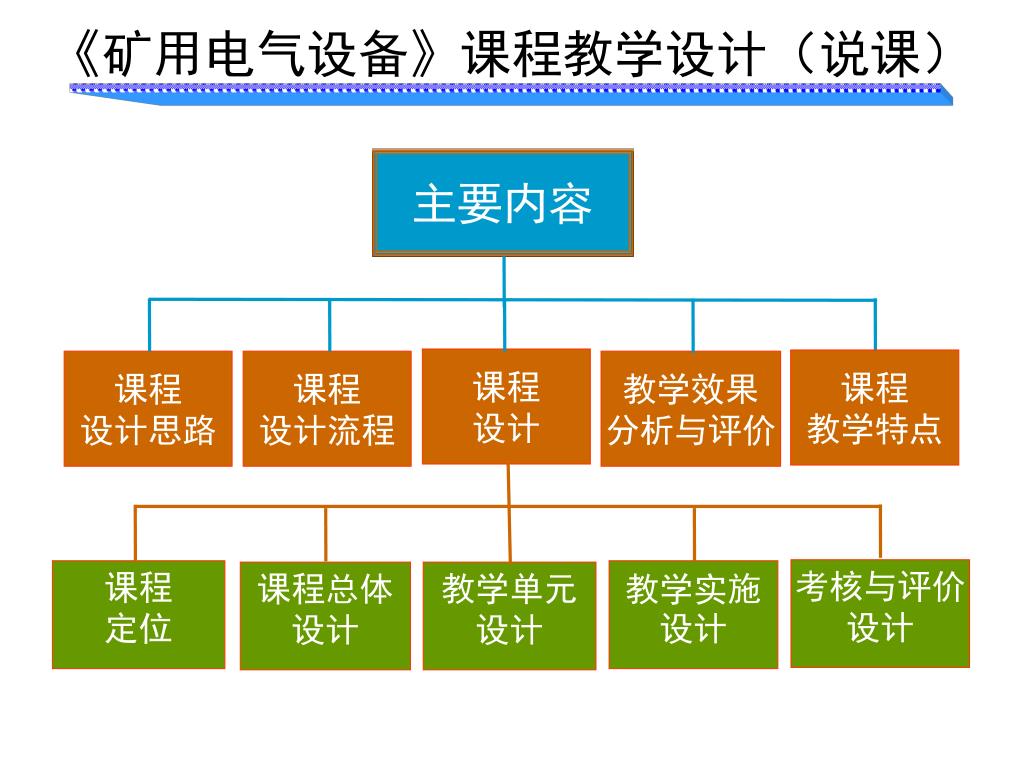 《矿用电气设备》课程教学设计（说课）

主要内容

课程
设计思路

课程
设计流程

课程
设计

教学效果
分析与评价

课程
教学特点

课程
定位

课程总体
设计

教学单元
设计

教学实施
设计

考核与评价
设计